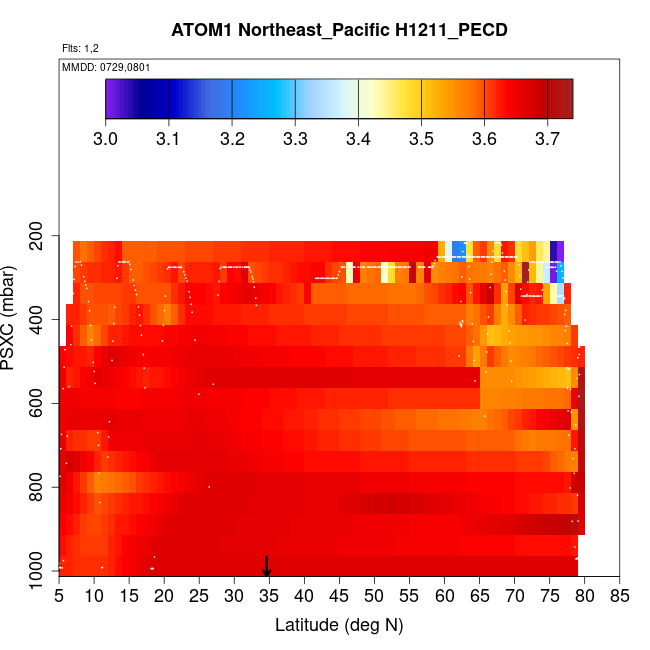 ATOM1 Northeast_Pacific H1211_PECD

Flts: 1,2

MMDD: 0729,0801

3.0 3.1 3.2 3.3 3.4 3.5 3.6 3.7

PSXC (mbar)

200
400
600
800
1000

5 10 15 20 25 30 35 40 45 50 55 60 65 70 75 80 85

Latitude (deg N)